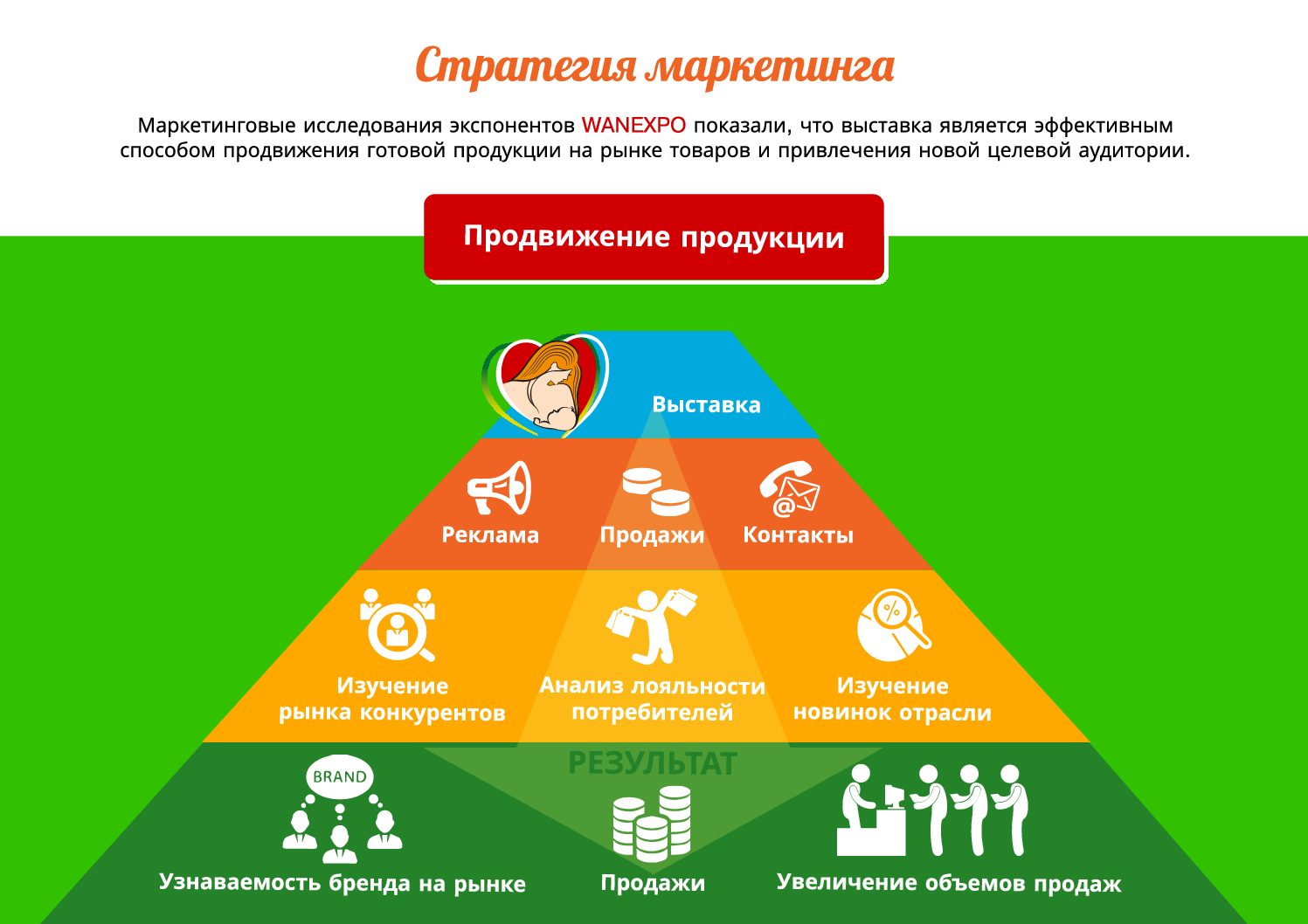 Стратегия маркетинга

Маркетинговые исследования экспонентов WANEXPO показали, что выставка является эффективным способом продвижения готовой продукции на рынке товаров и привлечения новой целевой аудитории.

Продвижение продукции

Выставка

Реклама
Продажи
Контакты

Изучение рынка конкурентов
Анализ лояльности потребителей
Изучение новинок отрасли

РЕЗУЛЬТАТ

BRAND

Узнаваемость бренда на рынке
Продажи
Увеличение объемов продаж